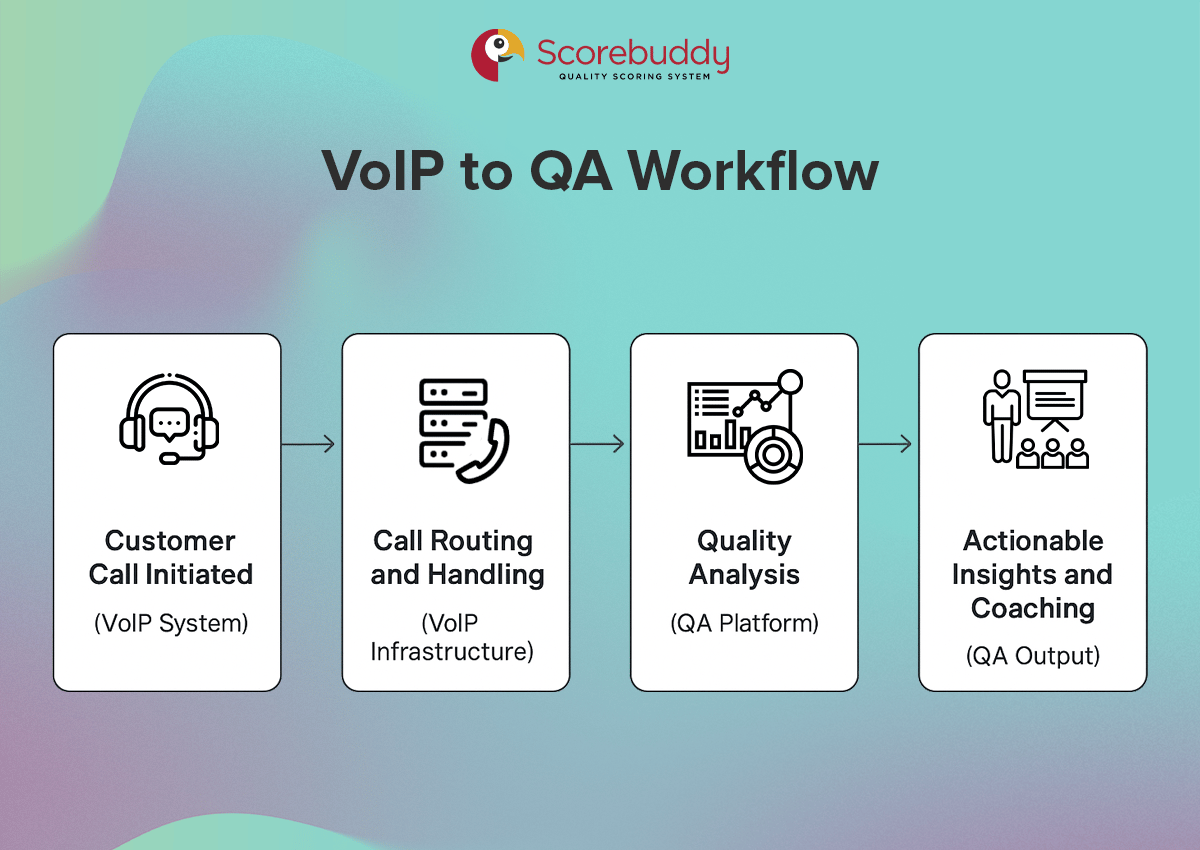 Scorebuddy
QUALITY SCORING SYSTEM

VoIP to QA Workflow

Customer Call Initiated

(VoIP System)

Call Routing and Handling

(VoIP Infrastructure)

Quality Analysis

(QA Platform)

Actionable Insights and Coaching

(QA Output)